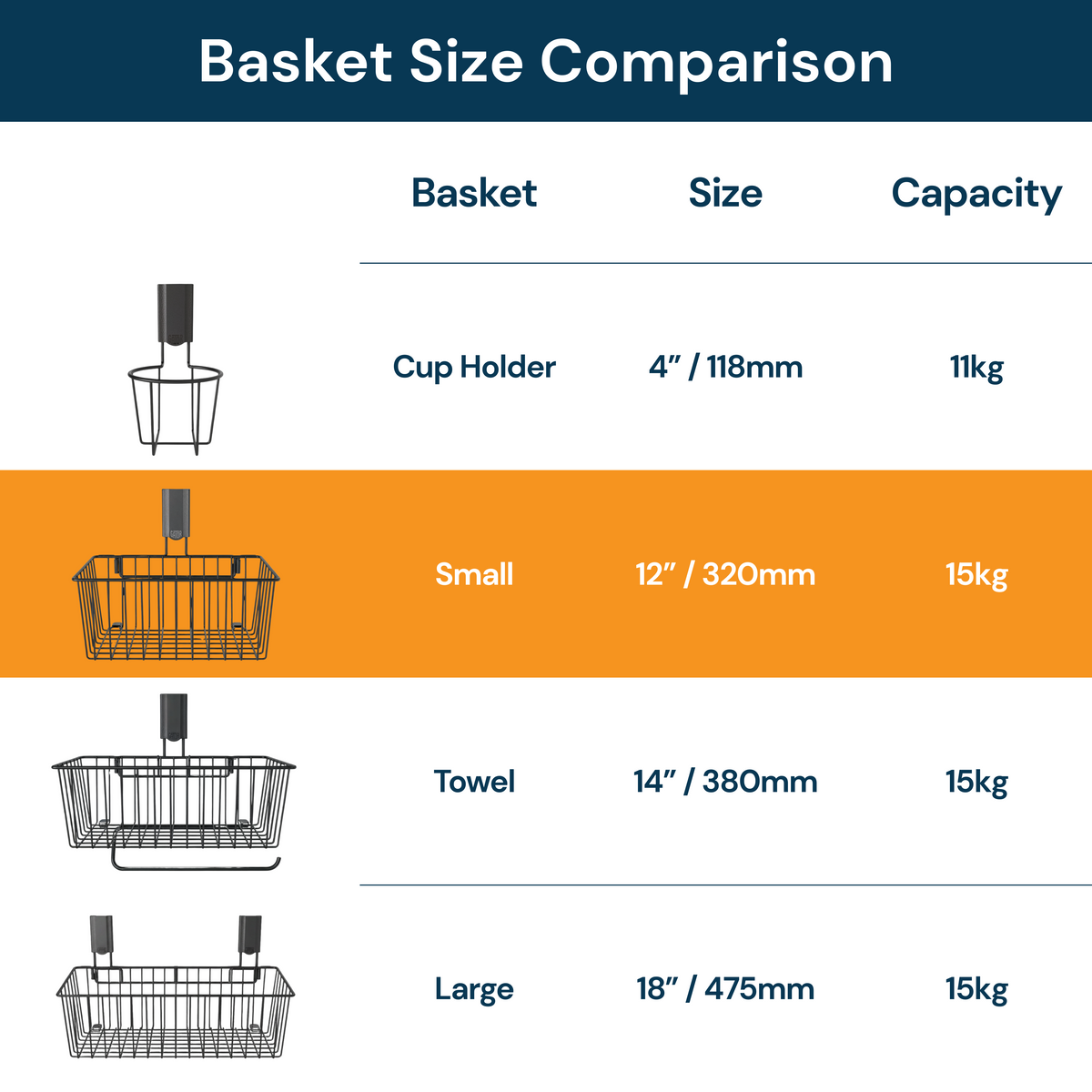 Basket Size Comparison

| Basket | Size | Capacity |
|---|---|---|
| Cup Holder | 4” / 118mm | 11kg |
| Small | 12” / 320mm | 15kg |
| Towel | 14” / 380mm | 15kg |
| Large | 18” / 475mm | 15kg |